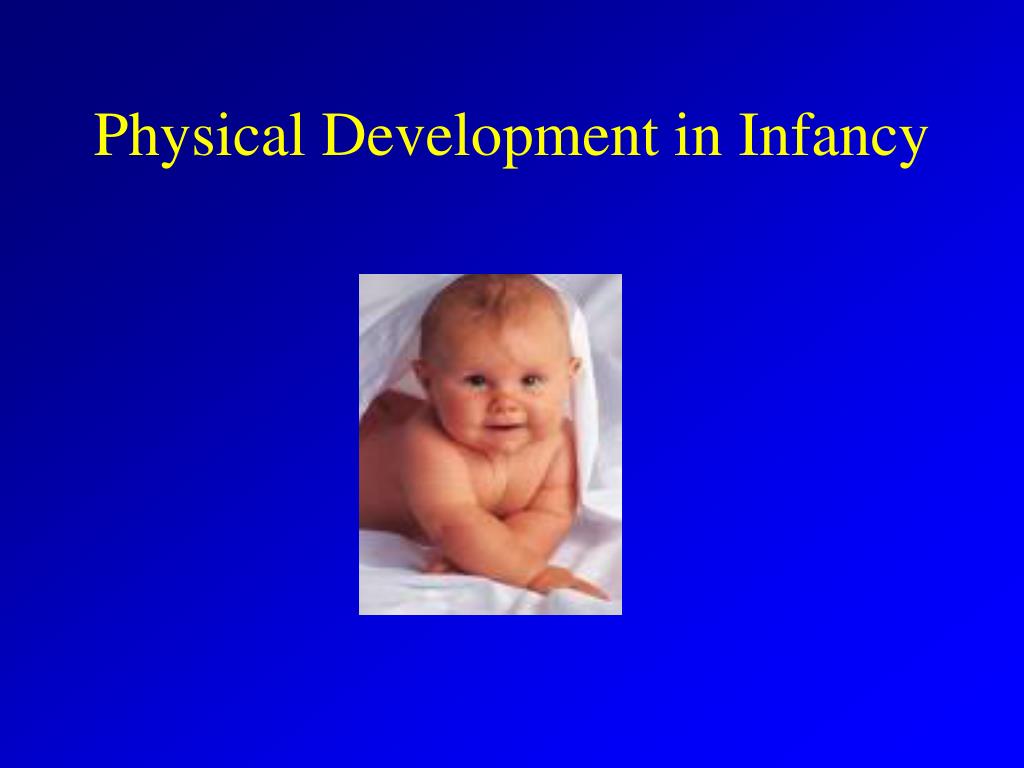 Physical Development in Infancy